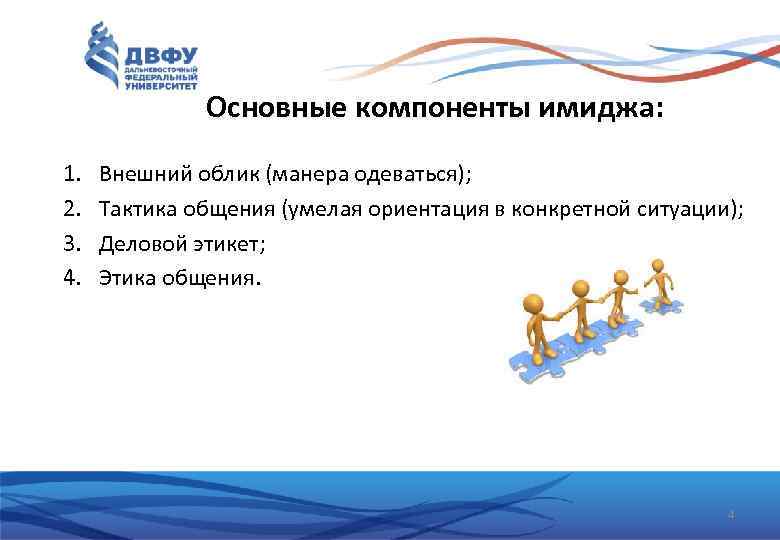 ДВФУ
ДАЛЬНЕВОСТОЧНЫЙ ФЕДЕРАЛЬНЫЙ УНИВЕРСИТЕТ

Основные компоненты имиджа:

1. Внешний облик (манера одеваться);
2. Тактика общения (умелая ориентация в конкретной ситуации);
3. Деловой этикет;
4. Этика общения.

4